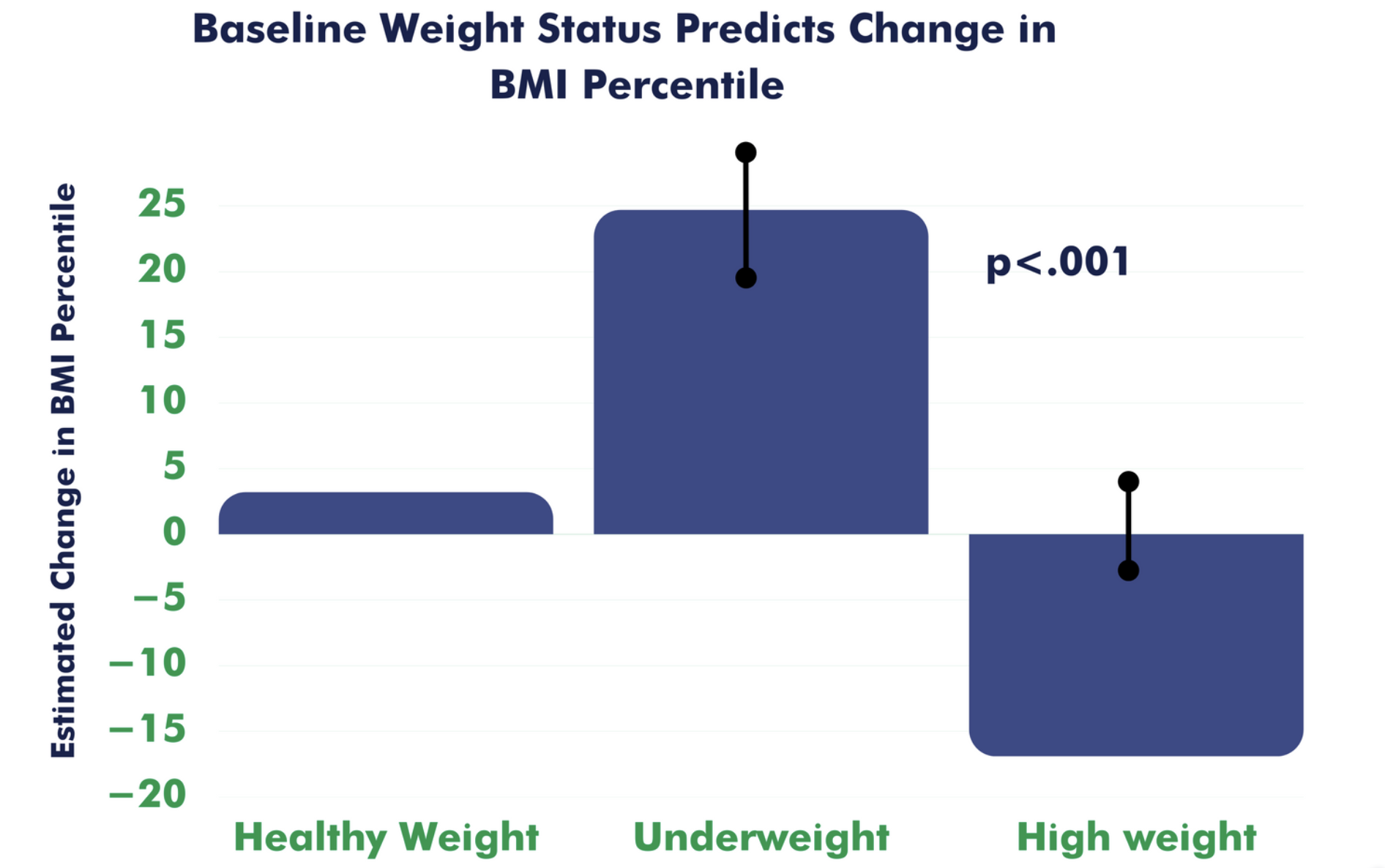 Baseline Weight Status Predicts Change in BMI Percentile

Estimated Change in BMI Percentile

25
20
15
10
5
0
−5
−10
−15
−20

p<.001

Healthy Weight
Underweight
High weight